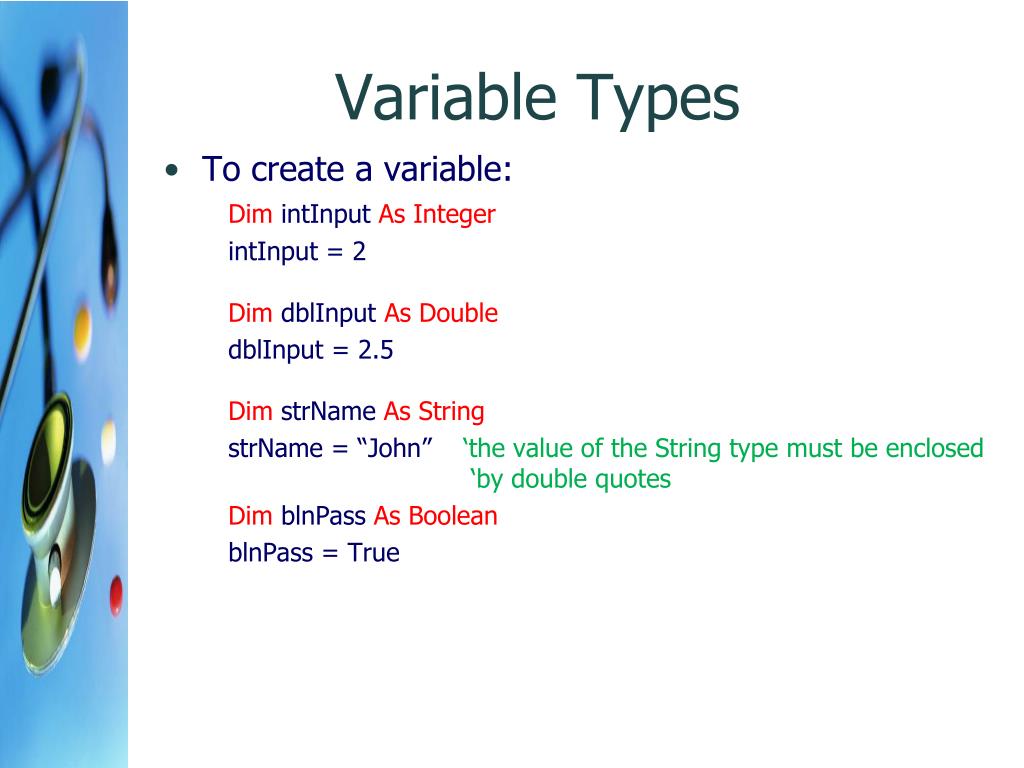 Variable Types

• To create a variable:

Dim intInput As Integer
intInput = 2

Dim dblInput As Double
dblInput = 2.5

Dim strName As String
strName = “John” ‘the value of the String type must be enclosed ‘by double quotes
Dim blnPass As Boolean
blnPass = True